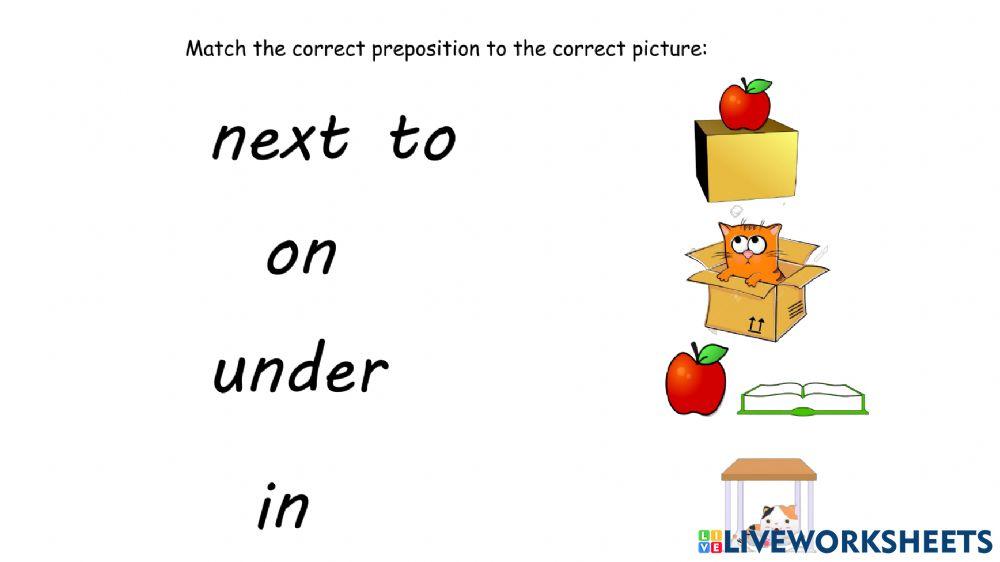 Match the correct preposition to the correct picture:

next to

on

under

in

LIVEWORKSHEETS